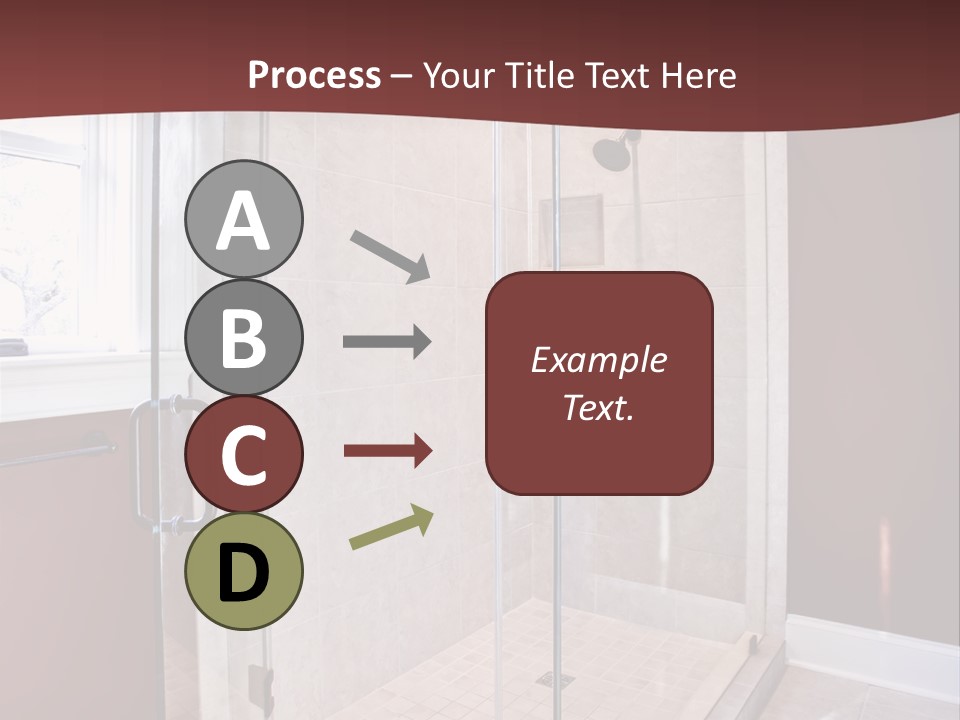 Process – Your Title Text Here

A

B

C

D

Example Text.